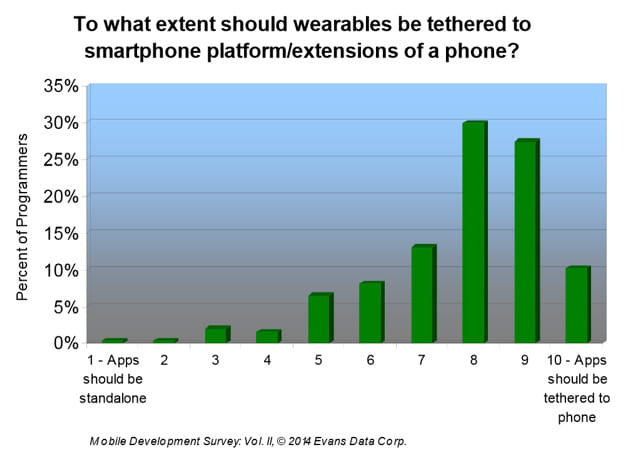 To what extent should wearables be tethered to smartphone platform/extensions of a phone?

Percent of Programmers

35%
30%
25%
20%
15%
10%
5%
0%

1 - Apps should be standalone
2
3
4
5
6
7
8
9
10 - Apps should be tethered to phone

Mobile Development Survey: Vol. II, © 2014 Evans Data Corp.